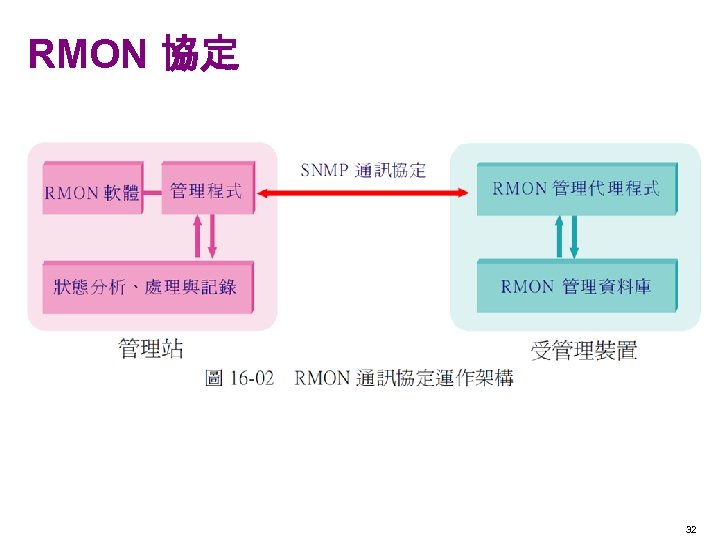 RMON 協定

RMON 軟體

管理程式

SNMP 通訊協定

RMON 管理代理程式

狀態分析、處理與記錄

RMON 管理資料庫

管理站

受管理裝置

圖 16-02 RMON 通訊協定運作架構

32